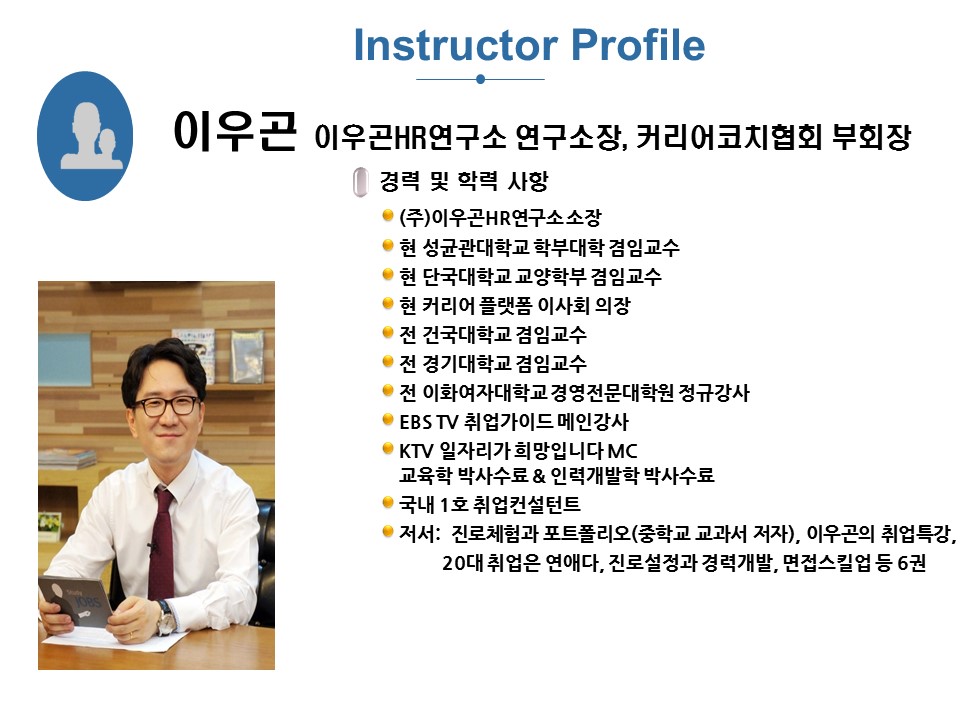 Instructor Profile

이우곤 이우곤HR연구소 연구소장, 커리어코치협회 부회장

경력 및 학력 사항

(주)이우곤HR연구소소장
현 성균관대학교 학부대학 겸임교수
현 단국대학교 교양학부 겸임교수
현 커리어 플랫폼 이사회 의장
전 건국대학교 겸임교수
전 경기대학교 겸임교수
전 이화여자대학교 경영전문대학원 정규강사
EBS TV 취업가이드 메인강사
KTV 일자리가 희망입니다 MC
교육학 박사수료 & 인력개발학 박사수료
국내 1호 취업컨설턴트
저서: 진로체험과 포트폴리오(중학교 교과서 저자), 이우곤의 취업특강, 20대 취업은 연애다, 진로설정과 경력개발, 면접스킬업 등 6권